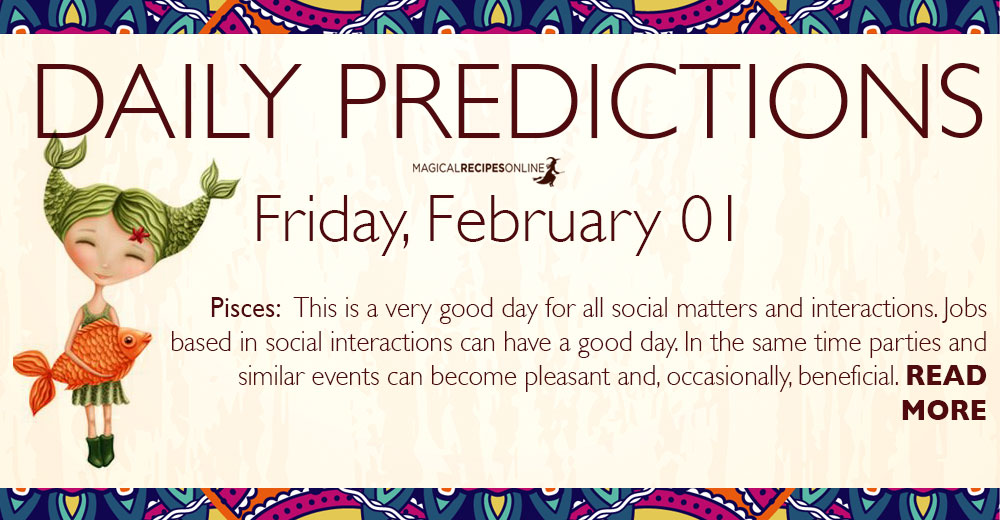 DAILY PREDICTIONS

MAGICALRECIPESONLINE

Friday, February 01

Pisces: This is a very good day for all social matters and interactions. Jobs based in social interactions can have a good day. In the same time parties and similar events can become pleasant and, occasionally, beneficial. READ MORE